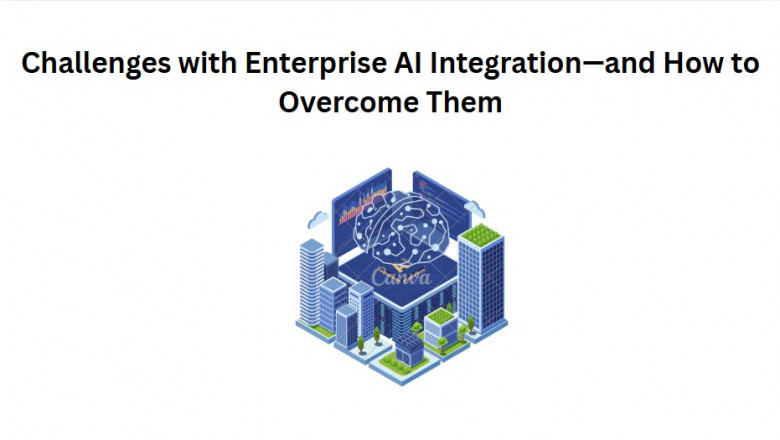 Challenges with Enterprise AI Integration—and How to Overcome Them

Canva